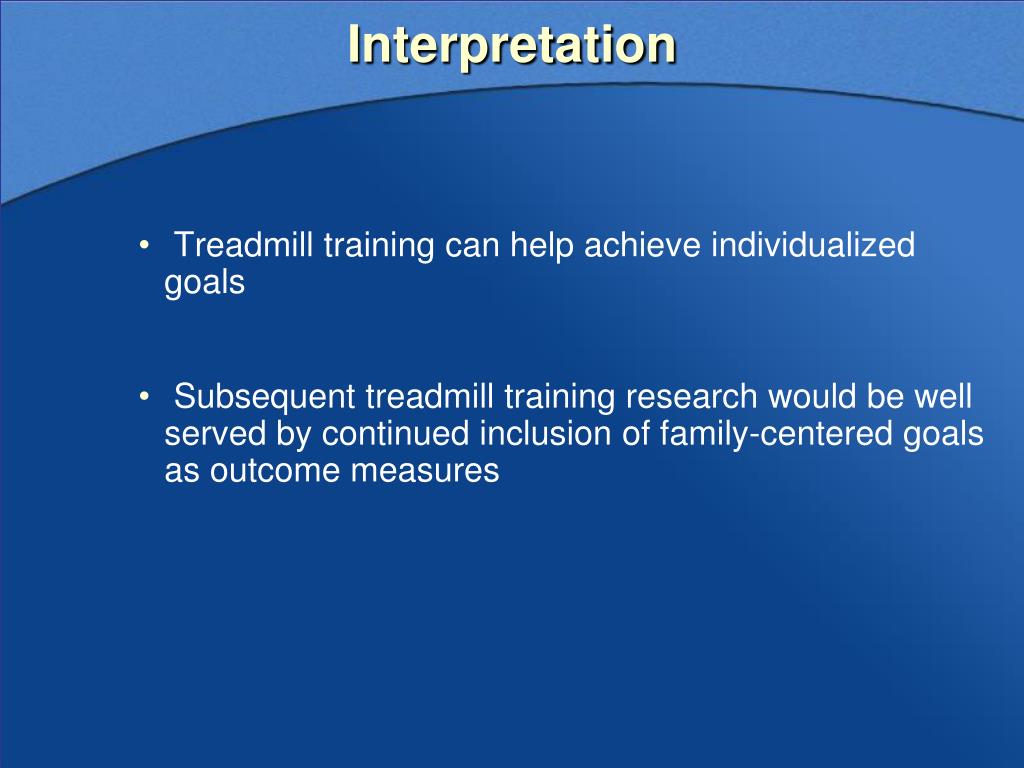 Interpretation

• Treadmill training can help achieve individualized goals

• Subsequent treadmill training research would be well served by continued inclusion of family-centered goals as outcome measures